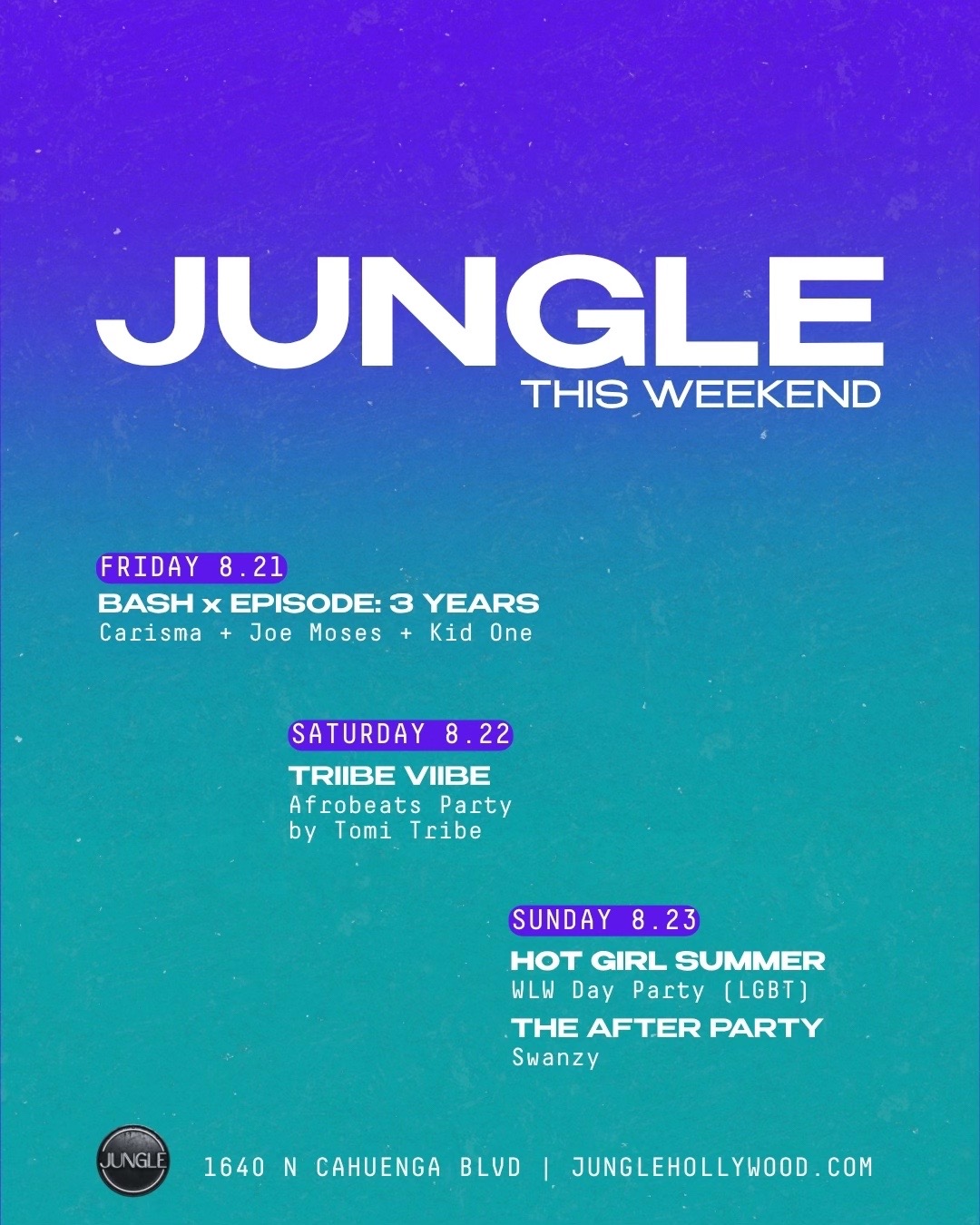 JUNGLE
THIS WEEKEND

FRIDAY 8.21
BASH x EPISODE: 3 YEARS
Carisma + Joe Moses + Kid One

SATURDAY 8.22
TRIIBE VIIBE
Afrobeats Party by Tomi Tribe

SUNDAY 8.23
HOT GIRL SUMMER
WLW Day Party (LGBT)
THE AFTER PARTY
Swanzy

JUNGLE
1640 N CAHUENGA BLVD | JUNGLEHOLLYWOOD.COM